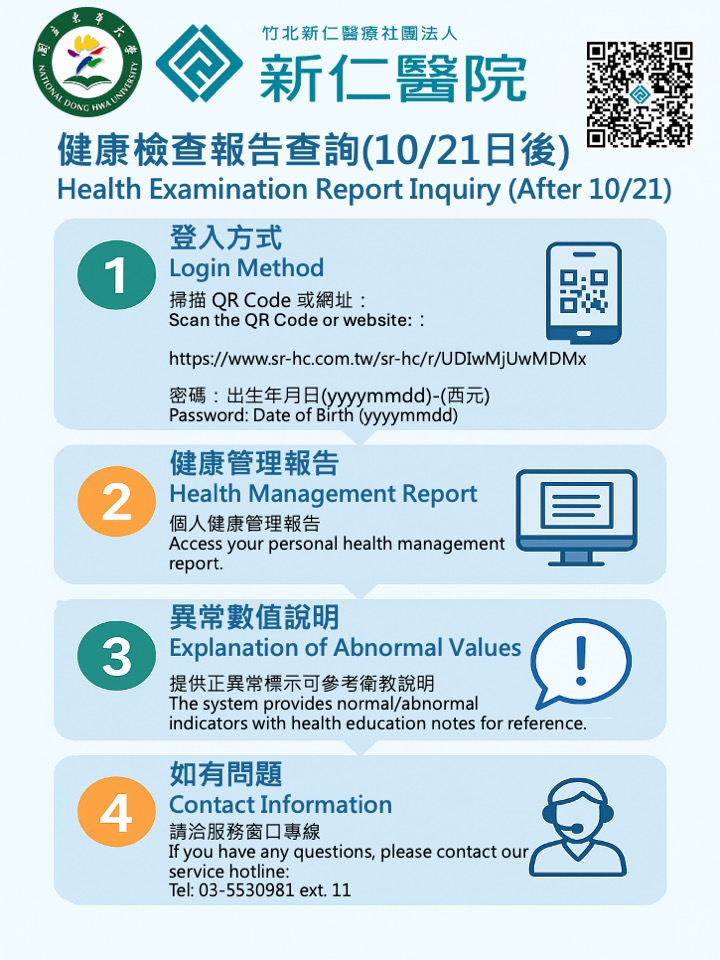 國立東華大學
NATIONAL DONG HWA UNIVERSITY

竹北新仁醫療社團法人
新仁醫院

健康檢查報告查詢(10/21日後)
Health Examination Report Inquiry (After 10/21)

1
登入方式
Login Method
掃描 QR Code 或網址：
Scan the QR Code or website: :

https://www.sr-hc.com.tw/sr-hc/r/UDIwMjUwMDMx

密碼：出生年月日(yyyymmdd)-(西元)
Password: Date of Birth (yyyymmdd)

2
健康管理報告
Health Management Report
個人健康管理報告
Access your personal health management report.

3
異常數值說明
Explanation of Abnormal Values
提供正異常標示可參考衛教說明
The system provides normal/abnormal indicators with health education notes for reference.

4
如有問題
Contact Information
請洽服務窗口專線
If you have any questions, please contact our service hotline:
Tel: 03-5530981 ext. 11